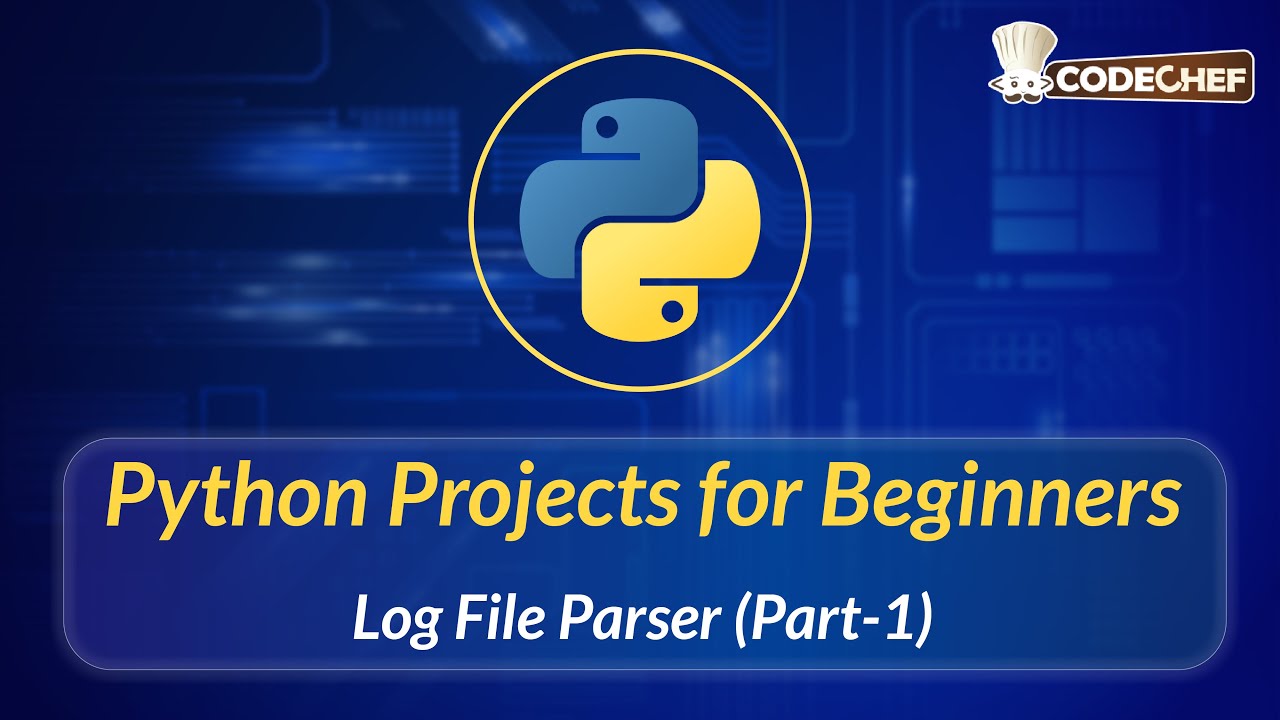 CODECHEF

Python Projects for Beginners

Log File Parser (Part-1)